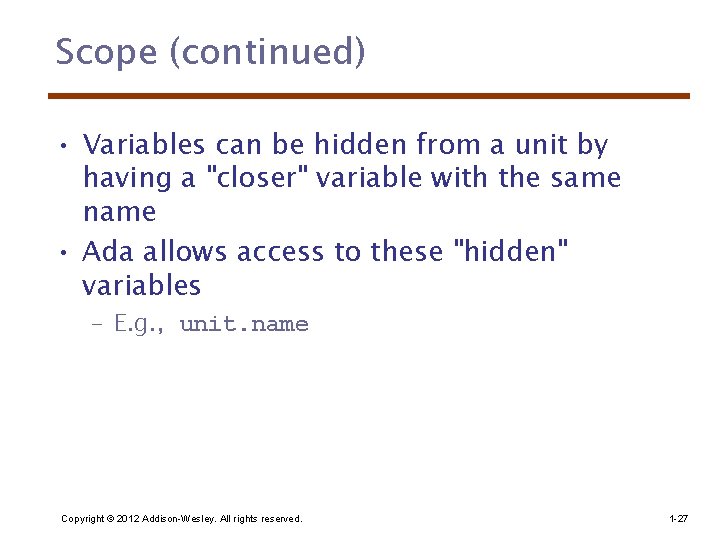 Scope (continued)

• Variables can be hidden from a unit by having a "closer" variable with the same name

• Ada allows access to these "hidden" variables

– E.g., unit.name

Copyright © 2012 Addison-Wesley. All rights reserved.

1-27